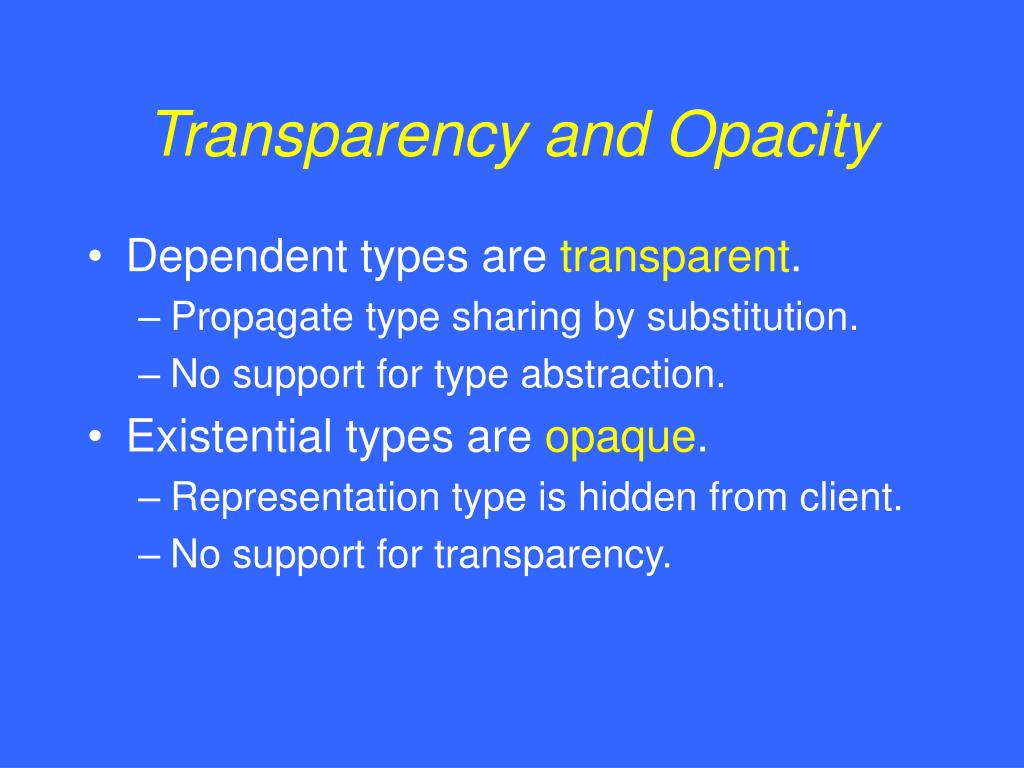 Transparency and Opacity

• Dependent types are transparent.
– Propagate type sharing by substitution.
– No support for type abstraction.
• Existential types are opaque.
– Representation type is hidden from client.
– No support for transparency.